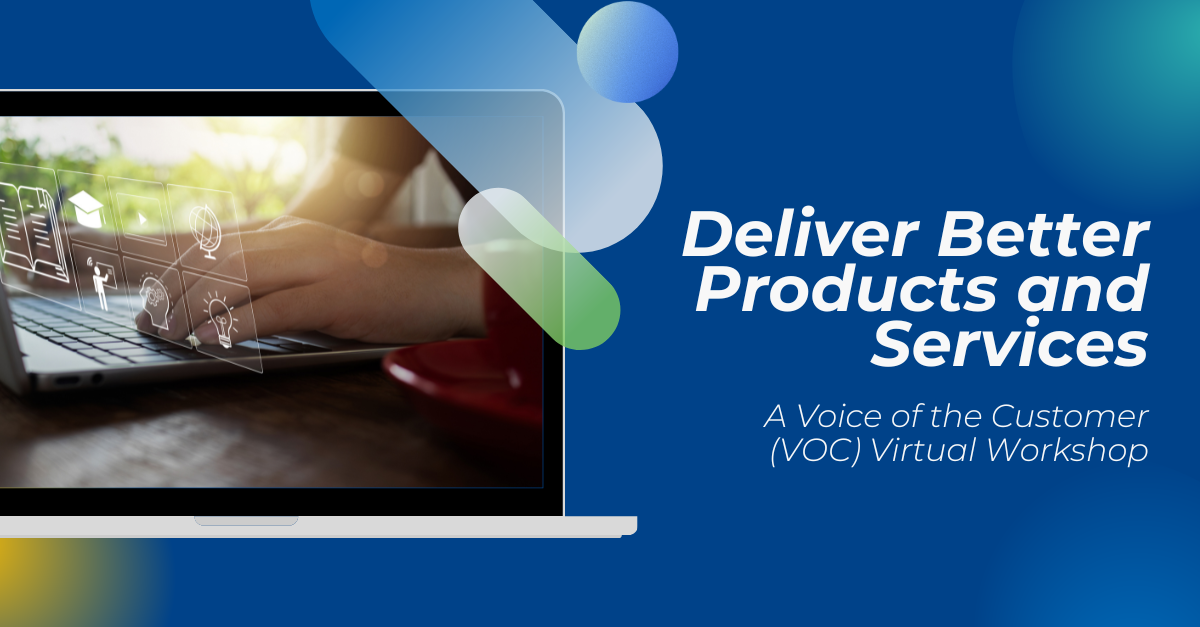 Deliver Better Products and Services

A Voice of the Customer (VOC) Virtual Workshop